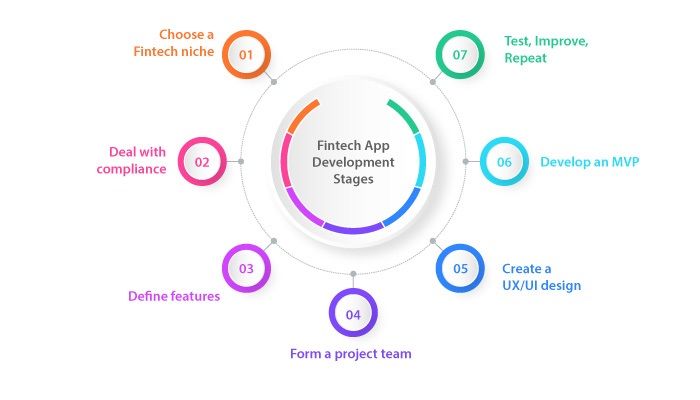 Fintech App Development Stages

01
Choose a Fintech niche

02
Deal with compliance

03
Define features

04
Form a project team

05
Create a UX/UI design

06
Develop an MVP

07
Test, Improve, Repeat